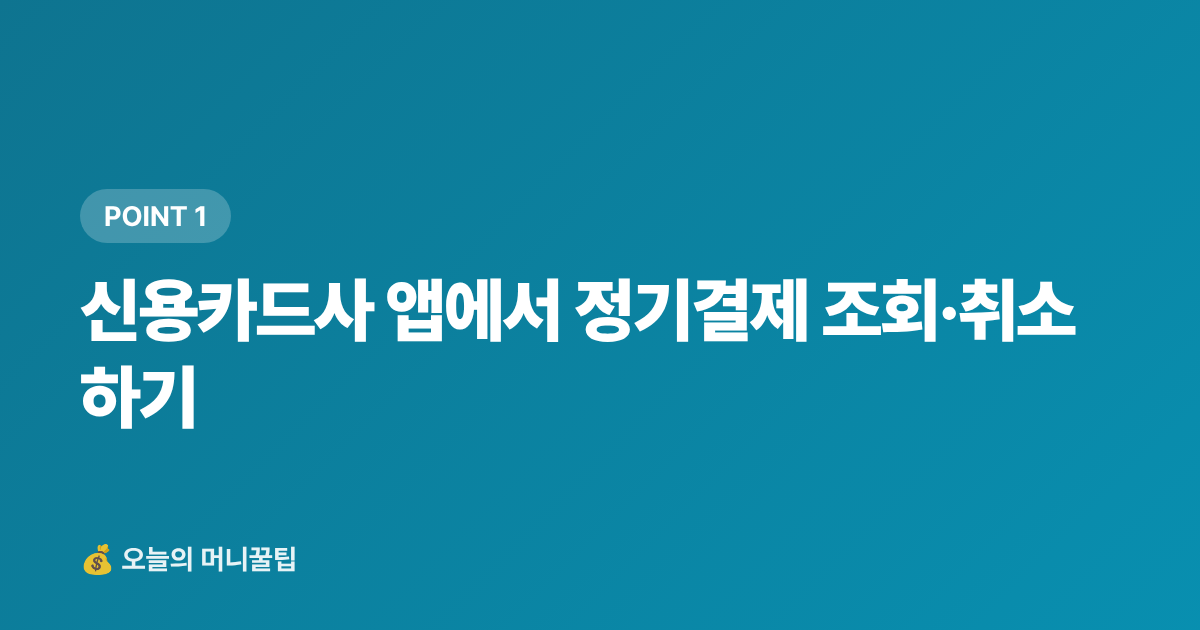 POINT 1

신용카드사 앱에서 정기결제 조회·취소하기

💰 오늘의 머니꿀팁